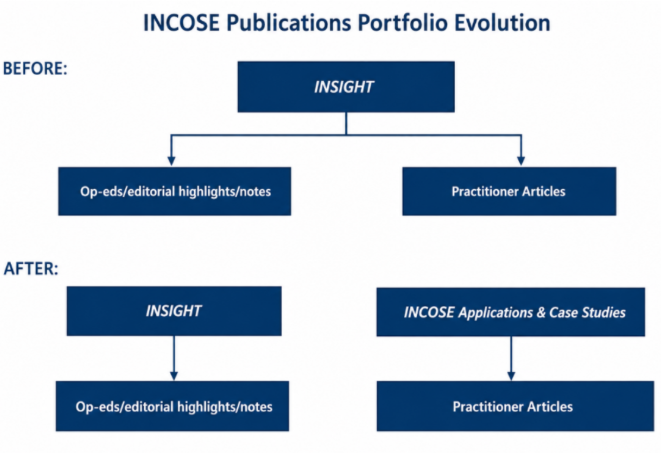 INCOSE Publications Portfolio Evolution

BEFORE:

INSIGHT

Op-eds/editorial highlights/notes

Practitioner Articles

AFTER:

INSIGHT

Op-eds/editorial highlights/notes

INCOSE Applications & Case Studies

Practitioner Articles